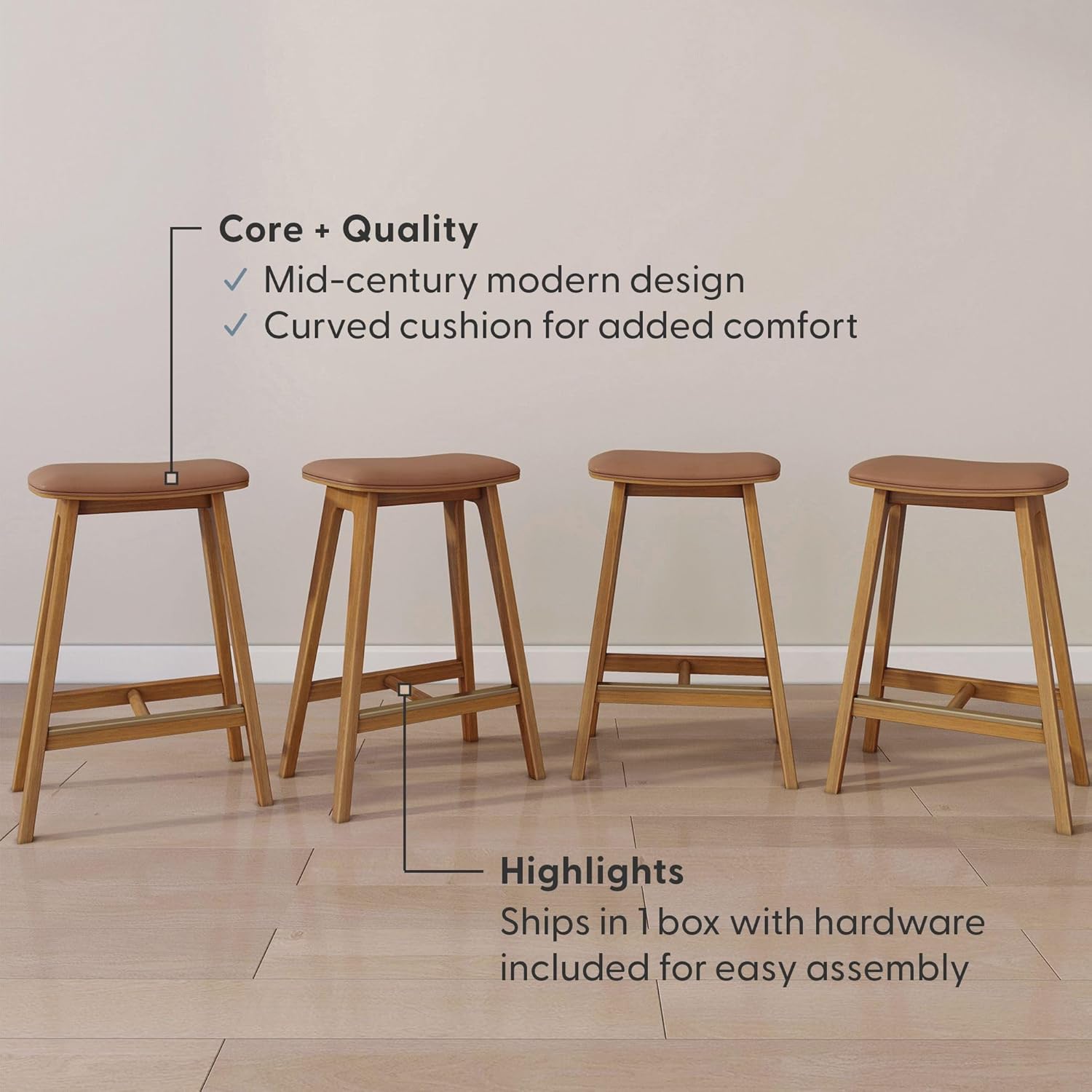 Core + Quality

✓ Mid-century modern design
✓ Curved cushion for added comfort

Highlights

Ships in 1 box with hardware included for easy assembly